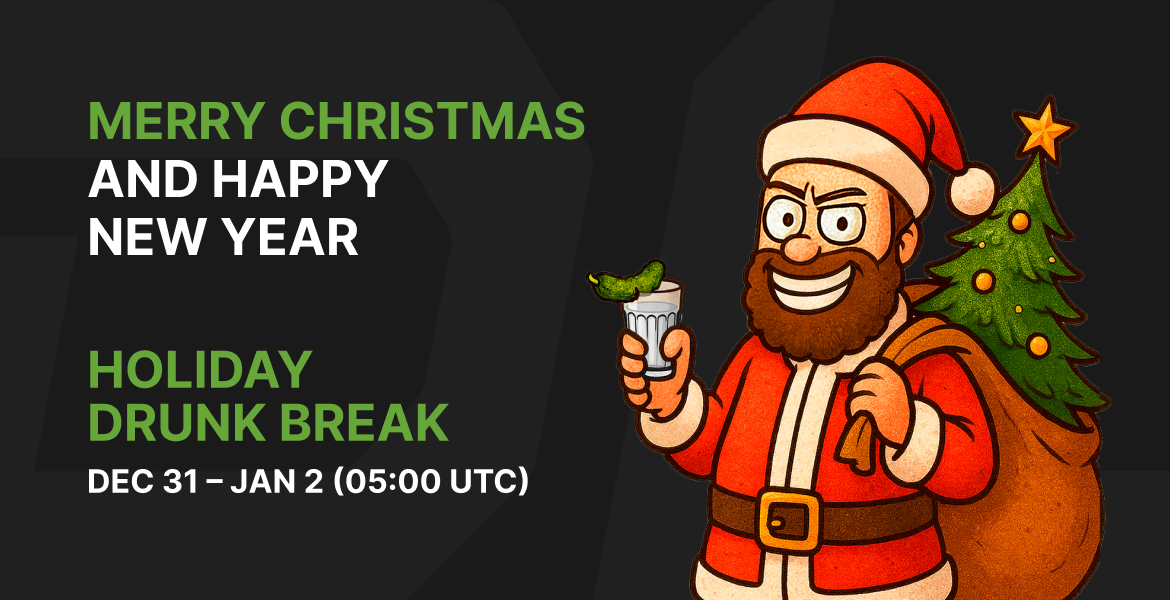 MERRY CHRISTMAS
AND HAPPY
NEW YEAR

HOLIDAY
DRUNK BREAK
DEC 31 – JAN 2 (05:00 UTC)